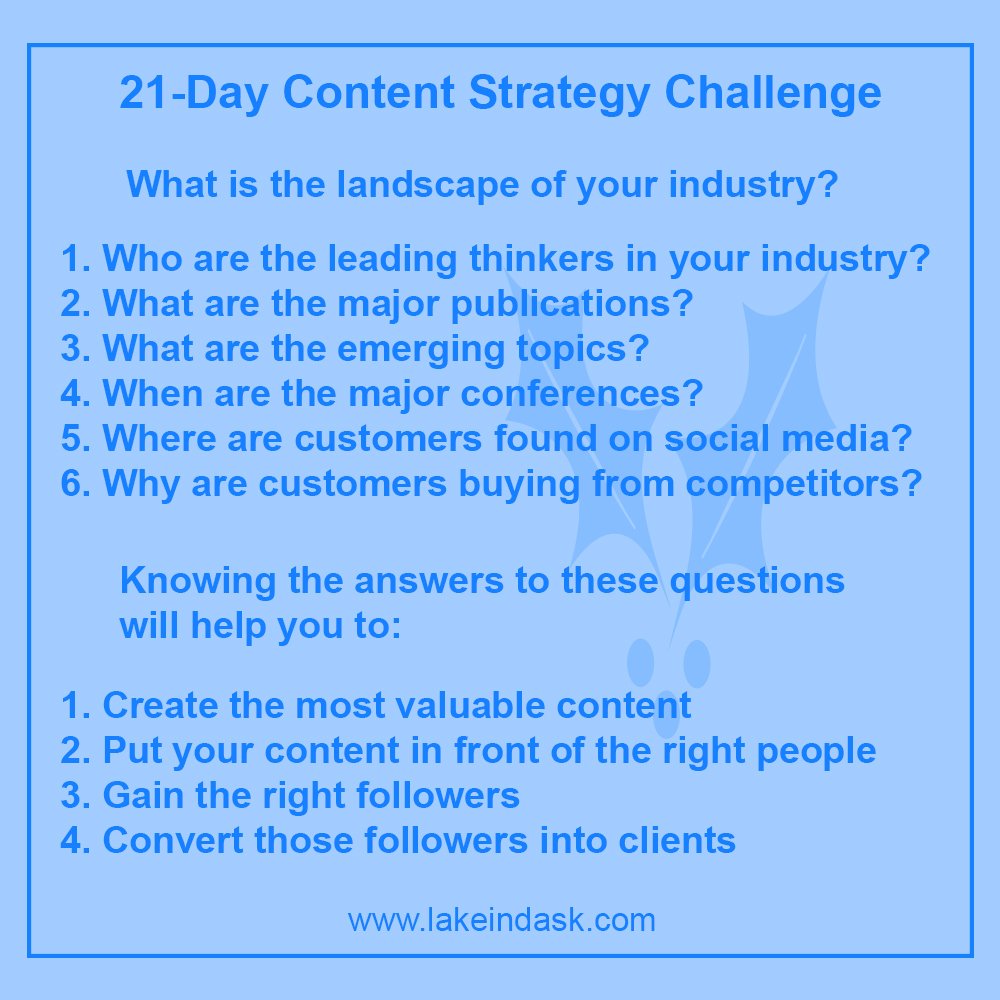 21-Day Content Strategy Challenge

What is the landscape of your industry?

1. Who are the leading thinkers in your industry?
2. What are the major publications?
3. What are the emerging topics?
4. When are the major conferences?
5. Where are customers found on social media?
6. Why are customers buying from competitors?

Knowing the answers to these questions will help you to:

1. Create the most valuable content
2. Put your content in front of the right people
3. Gain the right followers
4. Convert those followers into clients

www.lakeindask.com